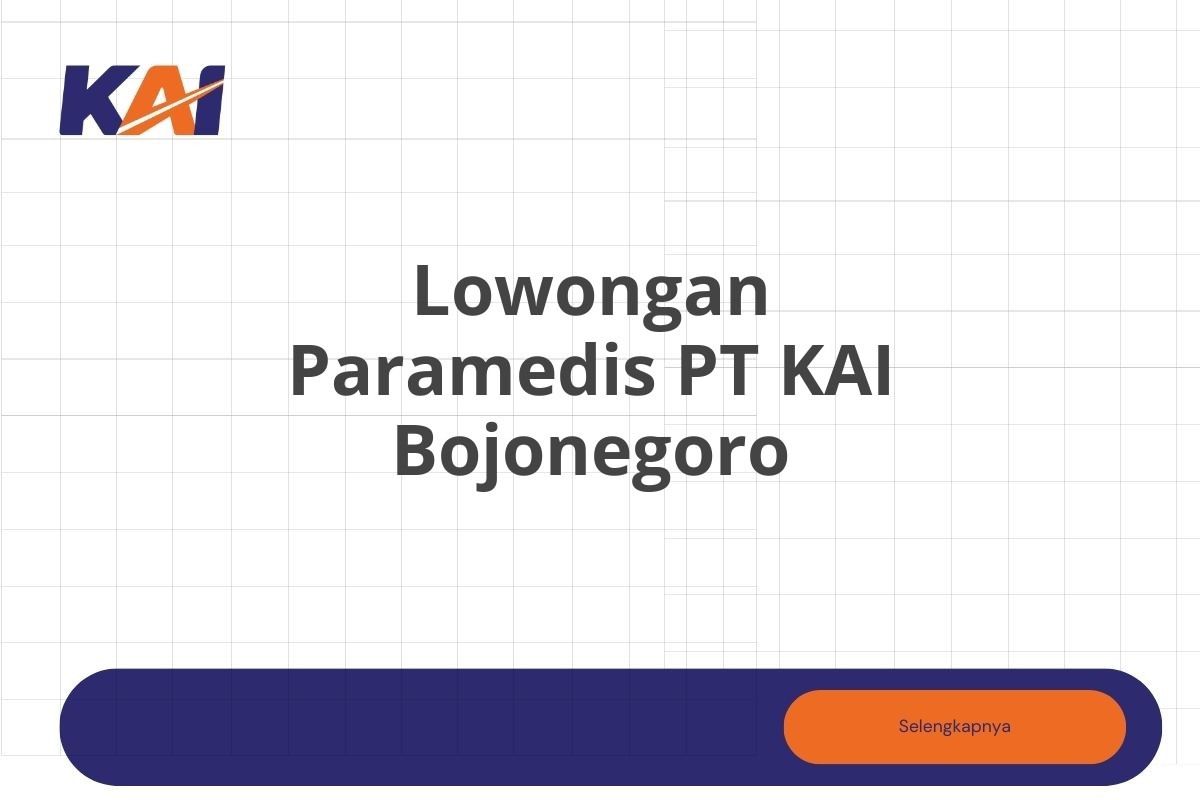 KAI

Lowongan Paramedis PT KAI Bojonegoro

Selengkapnya